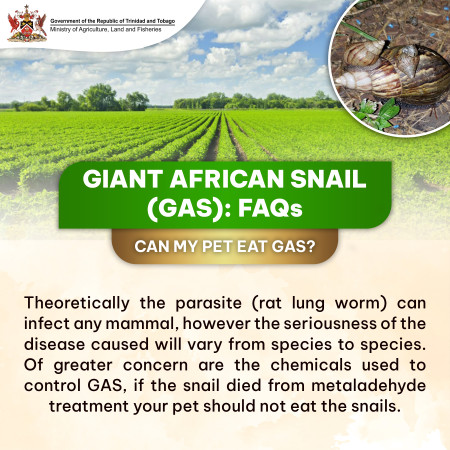 Government of the Republic of Trinidad and Tobago
Ministry of Agriculture, Land and Fisheries

GIANT AFRICAN SNAIL (GAS): FAQs

CAN MY PET EAT GAS?

Theoretically the parasite (rat lung worm) can infect any mammal, however the seriousness of the disease caused will vary from species to species. Of greater concern are the chemicals used to control GAS, if the snail died from metaladehyde treatment your pet should not eat the snails.